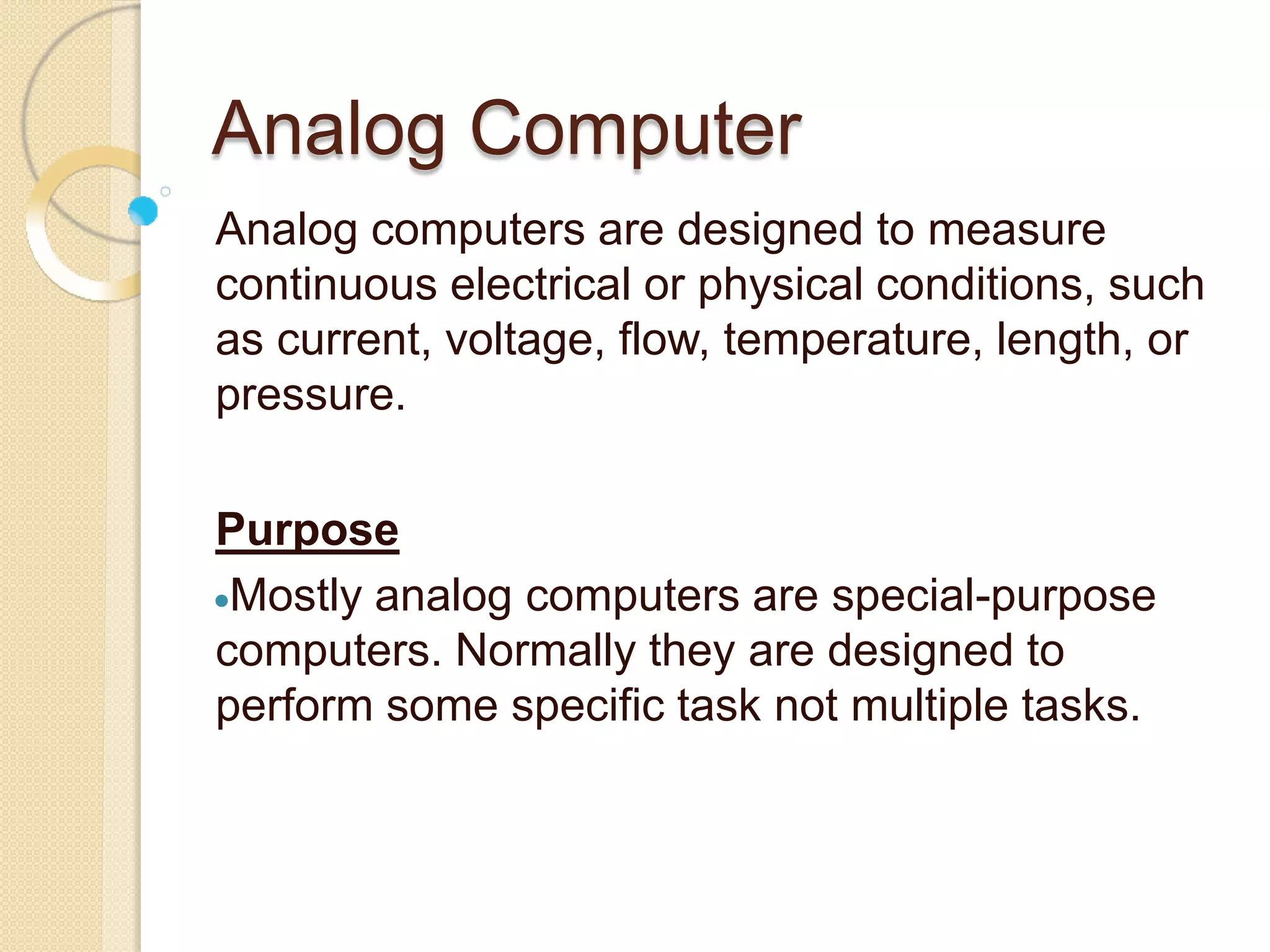 Analog Computer

Analog computers are designed to measure continuous electrical or physical conditions, such as current, voltage, flow, temperature, length, or pressure.

Purpose

•Mostly analog computers are special-purpose computers. Normally they are designed to perform some specific task not multiple tasks.